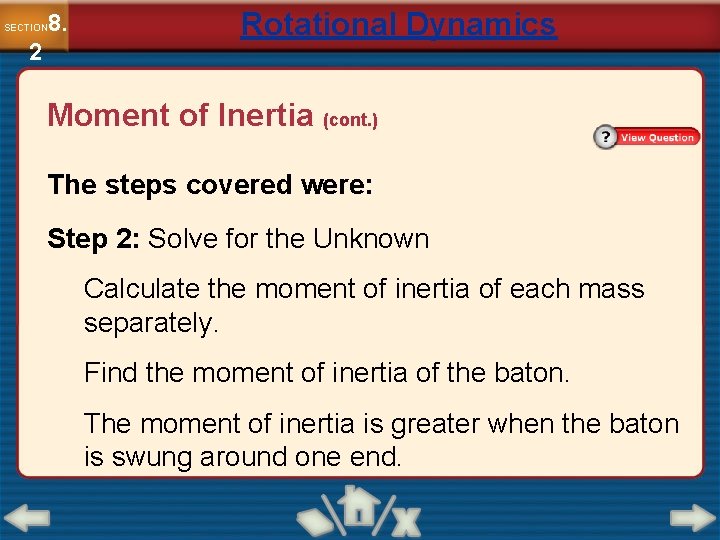 SECTION 8.2

Rotational Dynamics

Moment of Inertia (cont.)

? View Question

The steps covered were:

Step 2: Solve for the Unknown

Calculate the moment of inertia of each mass separately.

Find the moment of inertia of the baton.

The moment of inertia is greater when the baton is swung around one end.